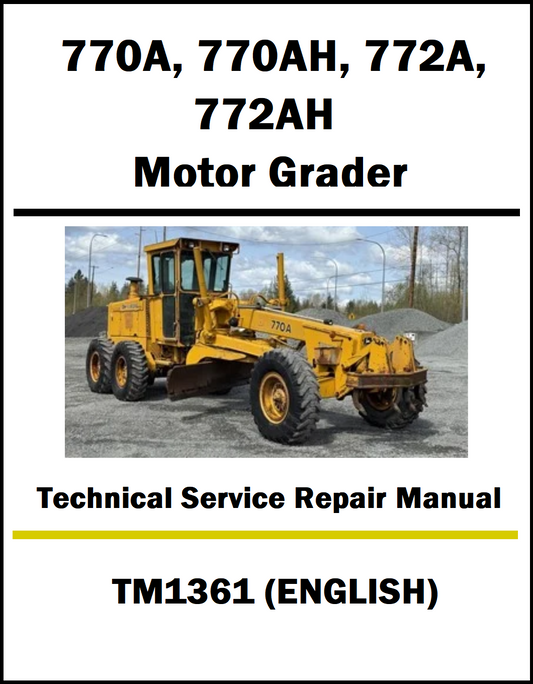 770A, 770AH, 772A, 772AH
Motor Grader

770A

Technical Service Repair Manual

TM1361 (ENGLISH)